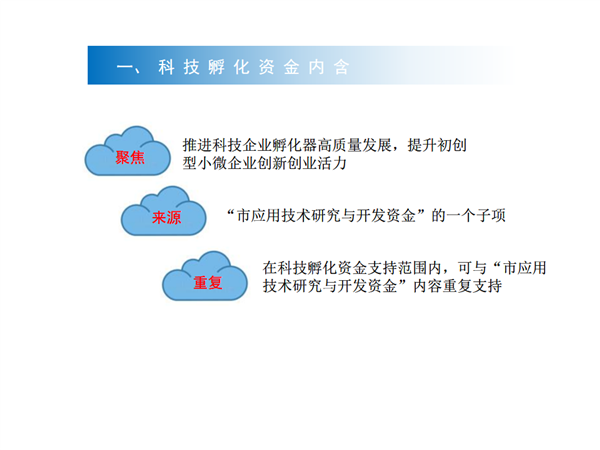 一、科技孵化资金内含

聚焦

推进科技企业孵化器高质量发展，提升初创型小微企业创新创业活力

来源

“市应用技术研究与开发资金”的一个子项

重复

在科技孵化资金支持范围内，可与“市应用技术研究与开发资金”内容重复支持